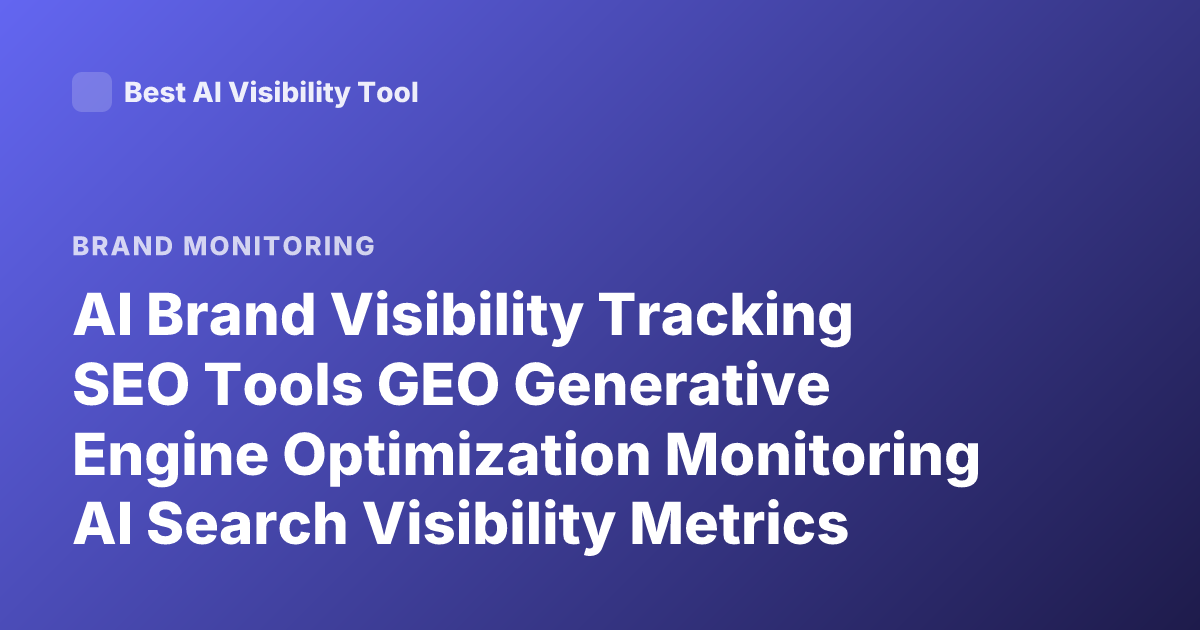 Best AI Visibility Tool

BRAND MONITORING

AI Brand Visibility Tracking SEO Tools GEO Generative Engine Optimization Monitoring AI Search Visibility Metrics